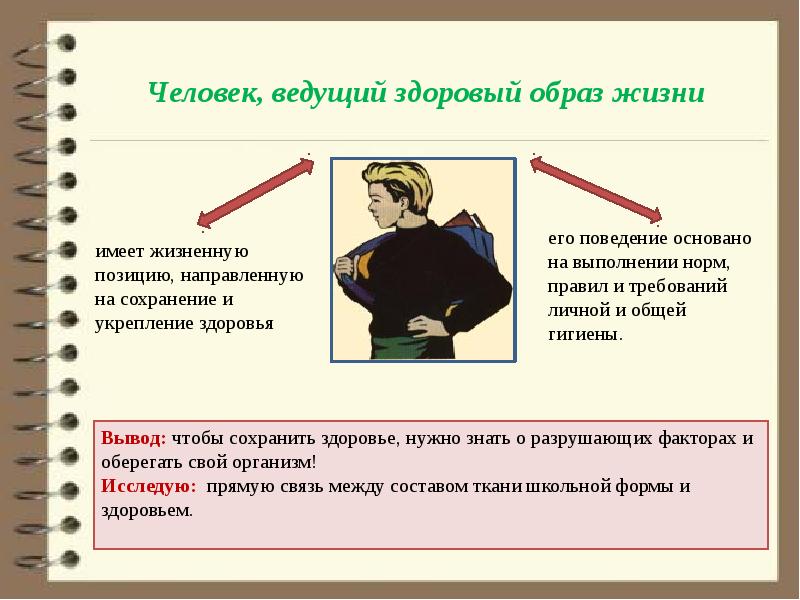 Человек, ведущий здоровый образ жизни

имеет жизненную позицию, направленную на сохранение и укрепление здоровья

его поведение основано на выполнении норм, правил и требований личной и общей гигиены.

Вывод: чтобы сохранить здоровье, нужно знать о разрушающих факторах и оберегать свой организм!
Исследую: прямую связь между составом ткани школьной формы и здоровьем.